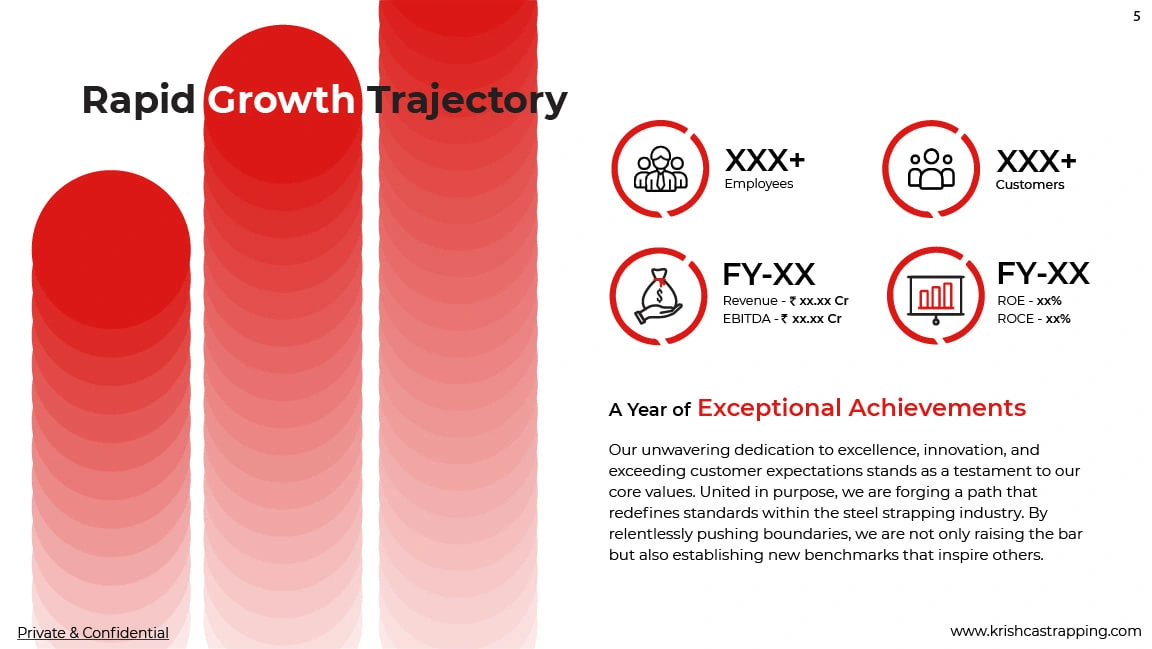 5

Rapid Growth Trajectory

XXX+
Employees

XXX+
Customers

FY-XX
Revenue - ₹ xx.xx Cr
EBITDA - ₹ xx.xx Cr

FY-XX
ROE - xx%
ROCE - xx%

A Year of Exceptional Achievements

Our unwavering dedication to excellence, innovation, and exceeding customer expectations stands as a testament to our core values. United in purpose, we are forging a path that redefines standards within the steel strapping industry. By relentlessly pushing boundaries, we are not only raising the bar but also establishing new benchmarks that inspire others.

Private & Confidential

www.krishcastrapping.com